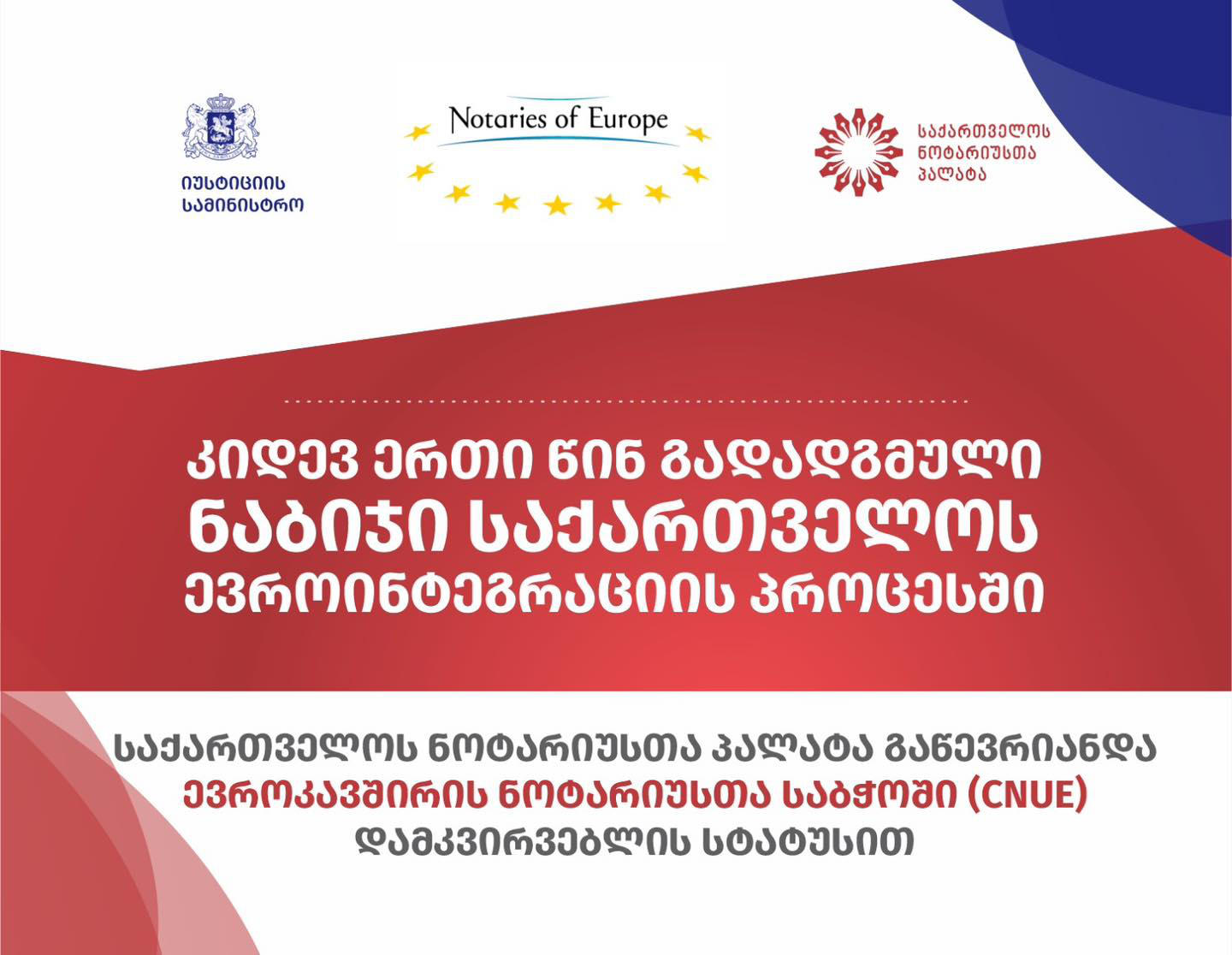 იუსტიციის სამინისტრო

Notaries of Europe

საქართველოს ნოტარიუსთა პალატა

კიდევ ერთი წინ გადადგმული ნაბიჯი საქართველოს ევროინტეგრაციის პროცესში

საქართველოს ნოტარიუსთა პალატა გაწევრიანდა ევროკავშირის ნოტარიუსთა საბჭოში (CNUE) დამკვირვებლის სტატუსით